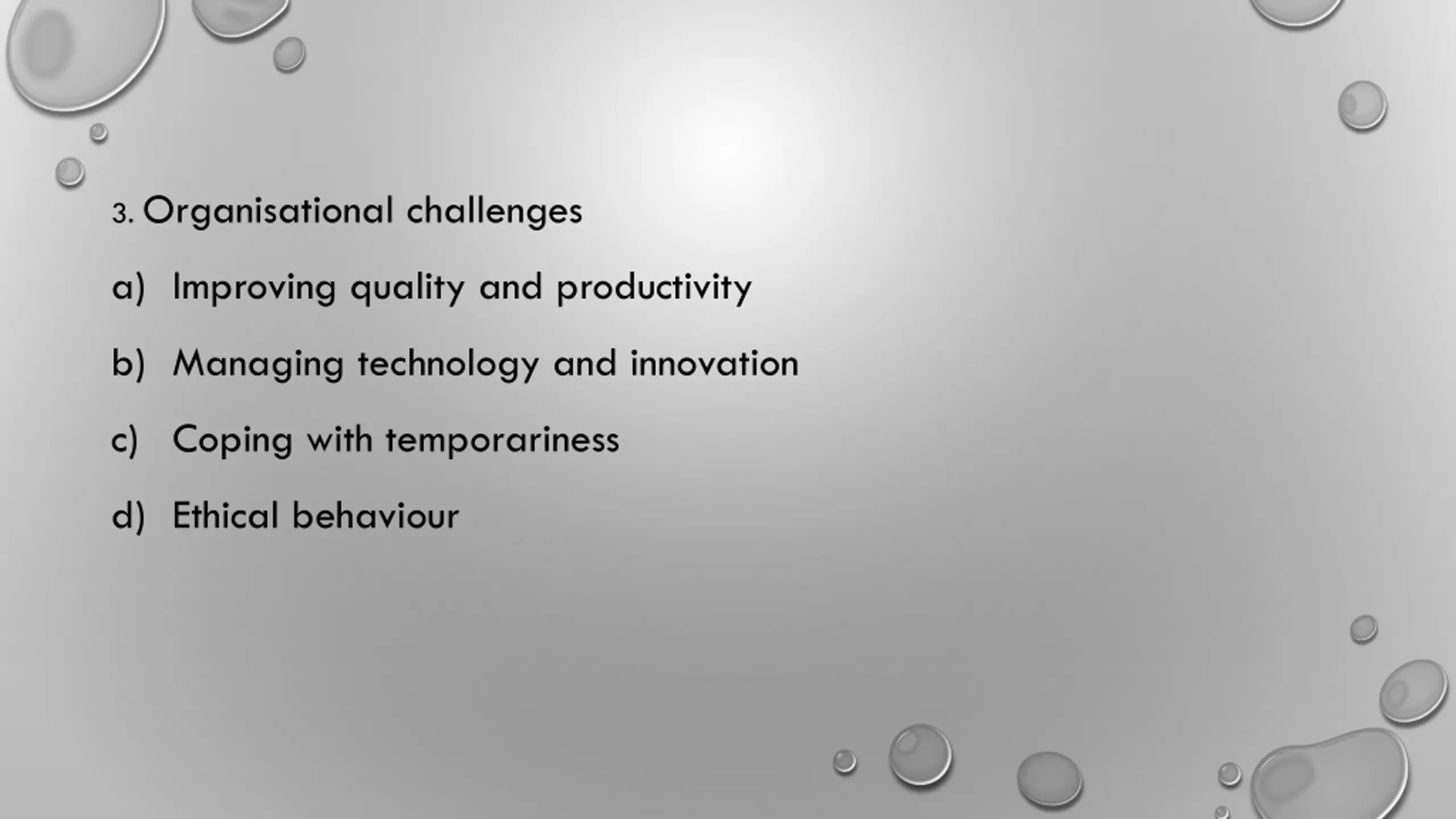 3. Organisational challenges

a) Improving quality and productivity

b) Managing technology and innovation

c) Coping with temporariness

d) Ethical behaviour